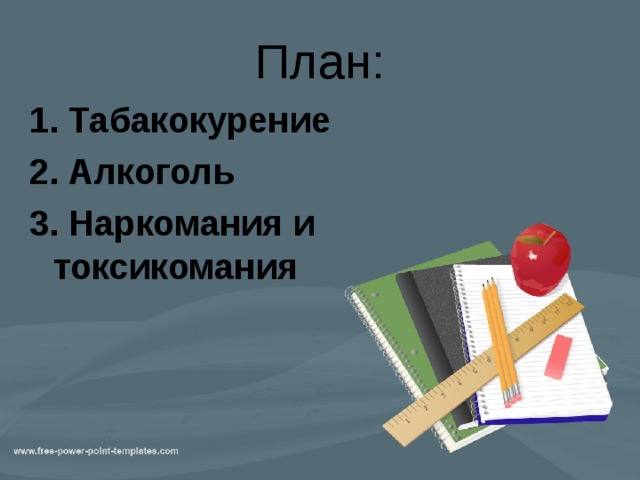 План:

1. Табакокурение
2. Алкоголь
3. Наркомания и токсикомания

www.free-power-point-templates.com